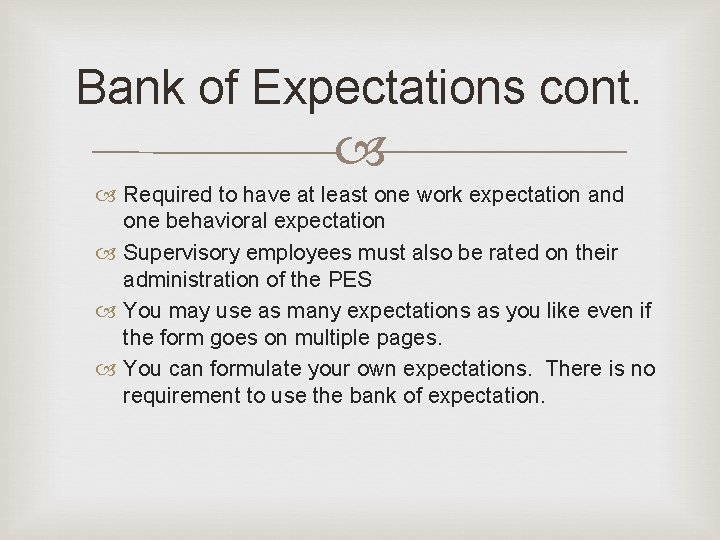 Bank of Expectations cont.

Required to have at least one work expectation and one behavioral expectation

Supervisory employees must also be rated on their administration of the PES

You may use as many expectations as you like even if the form goes on multiple pages.

You can formulate your own expectations.  There is no requirement to use the bank of expectation.